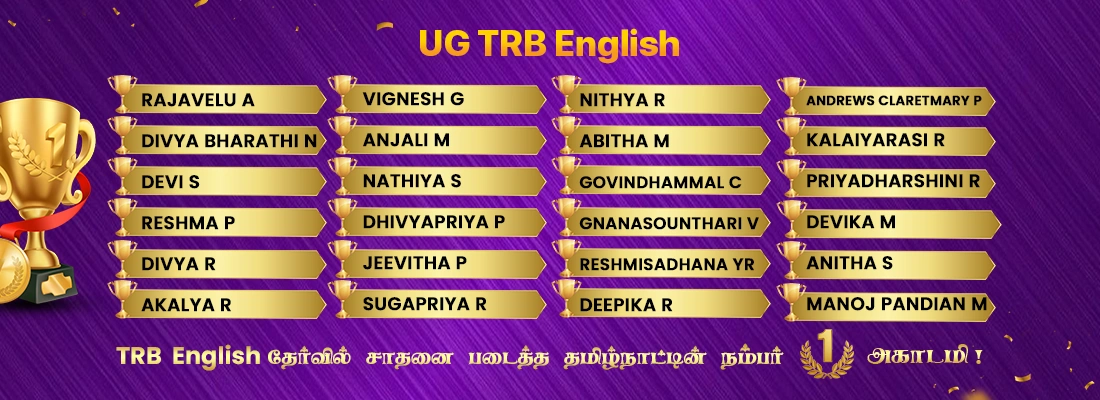 UG TRB English

RAJAVELU A
DIVYA BHARATHI N
DEVI S
RESHMA P
DIVYA R
AKALYA R

VIGNESH G
ANJALI M
NATHIYA S
DHIVYAPRIYA P
JEEVITHA P
SUGAPRIYA R

NITHYA R
ABITHA M
GOVINDHAMMAL C
GNANASOUNTHARI V
RESHMISADHANA YR
DEEPIKA R

ANDREWS CLARETMARY P
KALAIYARASI R
PRIYADHARSHINI R
DEVIKA M
ANITHA S
MANOJ PANDIAN M

TRB English தேர்வில் சாதனை படைத்த தமிழ்நாட்டின் நம்பர் 1 அகாடமி !